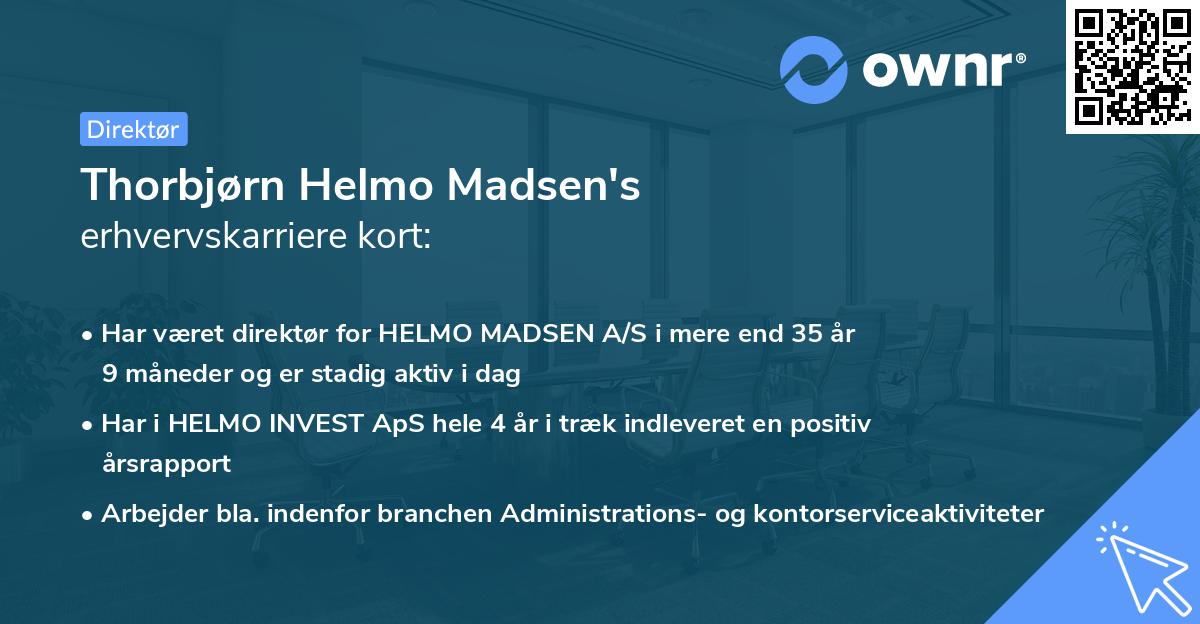 ownr®

Direktør

Thorbjørn Helmo Madsen's
erhvervskarriere kort:

• Har været direktør for HELMO MADSEN A/S i mere end 35 år 9 måneder og er stadig aktiv i dag

• Har i HELMO INVEST ApS hele 4 år i træk indleveret en positiv årsrapport

• Arbejder bla. indenfor branchen Administrations- og kontorserviceaktiviteter